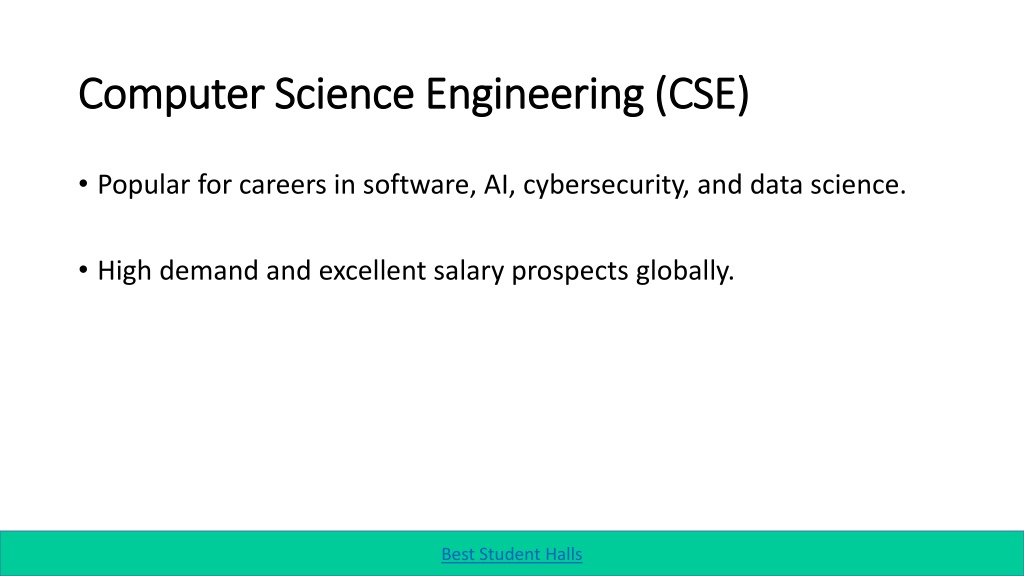 Computer Science Engineering (CSE)

• Popular for careers in software, AI, cybersecurity, and data science.

• High demand and excellent salary prospects globally.

Best Student Halls